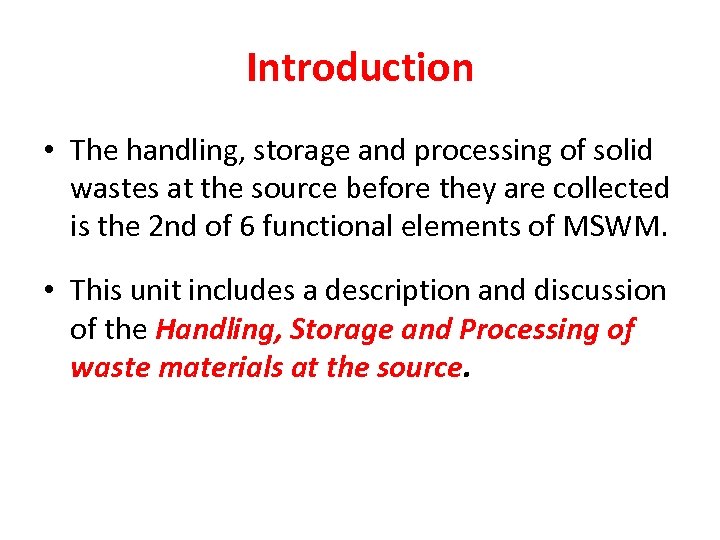 Introduction

• The handling, storage and processing of solid wastes at the source before they are collected is the 2nd of 6 functional elements of MSWM.

• This unit includes a description and discussion of the Handling, Storage and Processing of waste materials at the source.